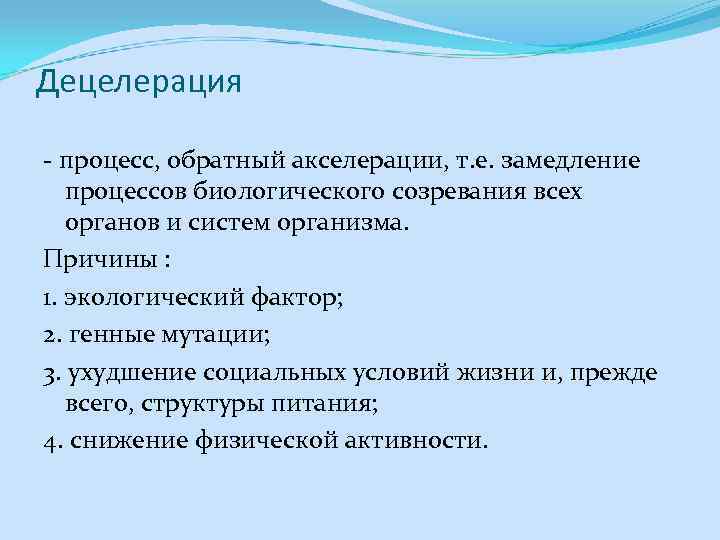 Децелерация

- процесс, обратный акселерации, т.е. замедление процессов биологического созревания всех органов и систем организма.

Причины :

1. экологический фактор;

2. генные мутации;

3. ухудшение социальных условий жизни и, прежде всего, структуры питания;

4. снижение физической активности.